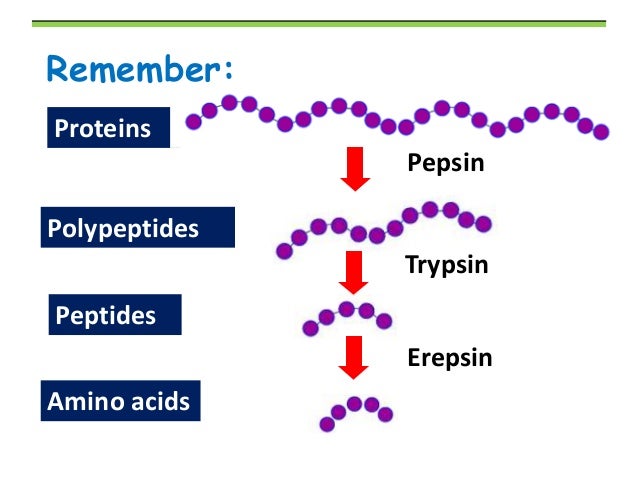 Remember:

Proteins

Pepsin

Polypeptides

Trypsin

Peptides

Erepsin

Amino acids